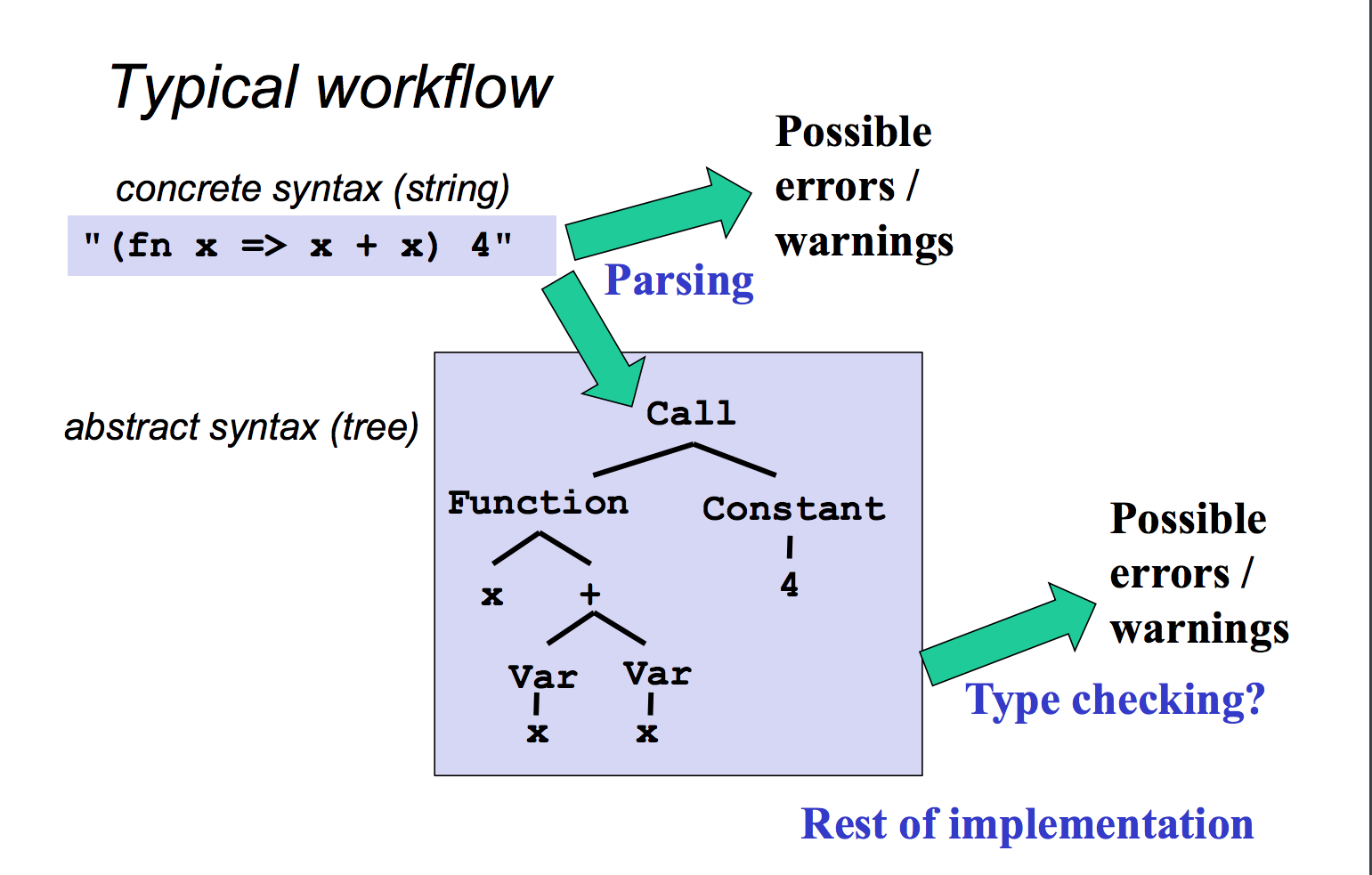 Typical workflow

concrete syntax (string)

"(fn x => x + x) 4"

Possible errors / warnings

Parsing

abstract syntax (tree)

Call

Function

Constant

x

+

4

Var

Var

x

x

Possible errors / warnings

Type checking?

Rest of implementation